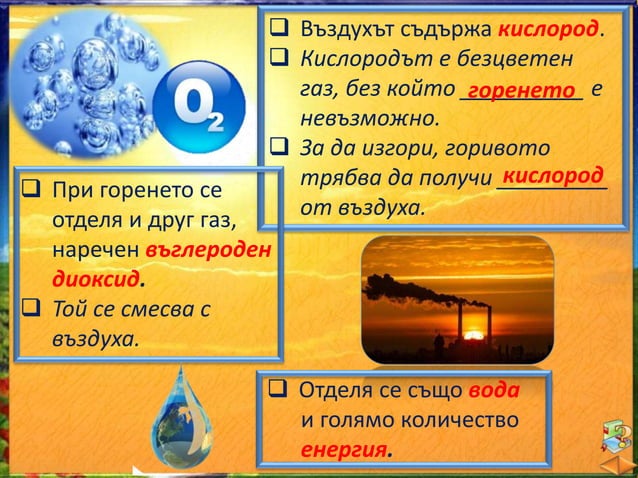 $O_2$

❑ Въздухът съдържа кислород.
❑ Кислородът е безцветен газ, без който горенето е невъзможно.
❑ За да изгори, горивото трябва да получи кислород от въздуха.

❑ При горенето се отделя и друг газ, наречен въглероден диоксид.
❑ Той се смесва с въздуха.

❑ Отделя се също вода и голямо количество енергия.